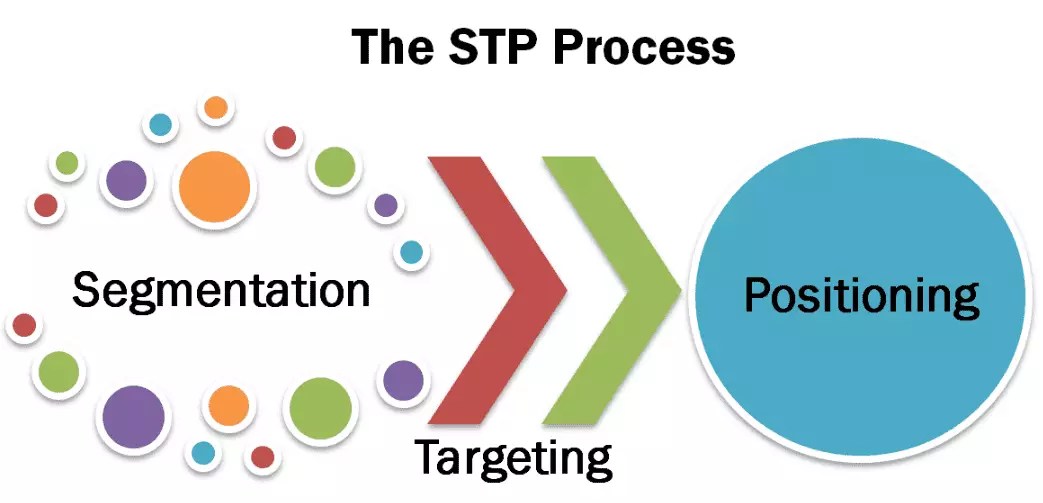 The STP Process

Segmentation

Targeting

Positioning